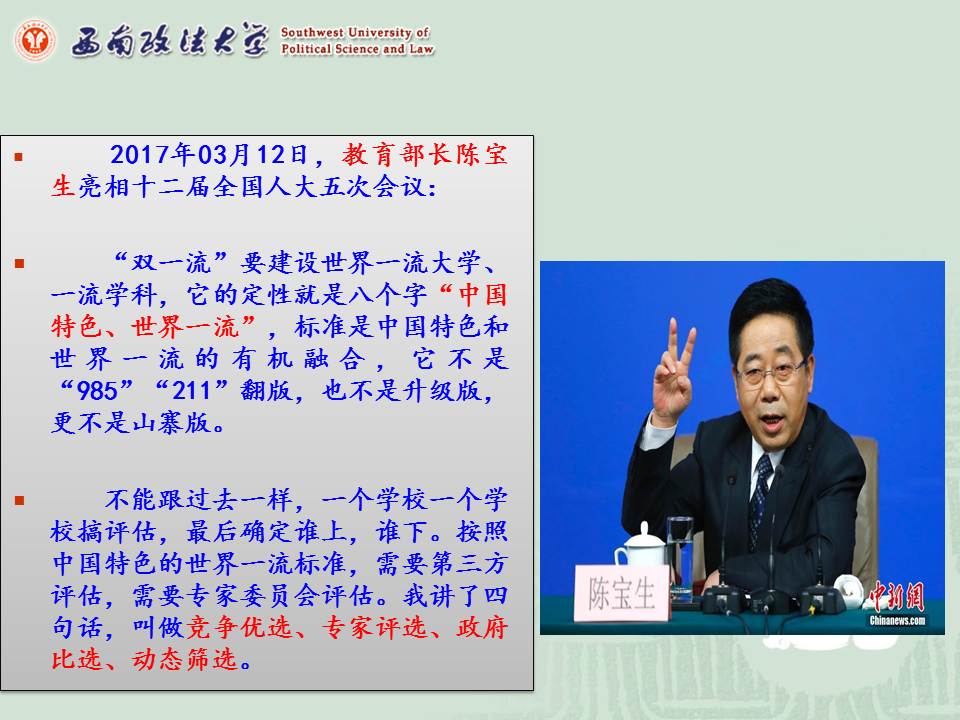 西南政法大学 Southwest University of Political Science and Law

▪ 2017年03月12日，教育部长陈宝生亮相十二届全国人大五次会议：

▪ “双一流”要建设世界一流大学、一流学科，它的定性就是八个字“中国特色、世界一流”，标准是中国特色和世界一流的有机融合，它不是“985”“211”翻版，也不是升级版，更不是山寨版。

▪ 不能跟过去一样，一个学校一个学校搞评估，最后确定谁上，谁下。按照中国特色的世界一流标准，需要第三方评估，需要专家委员会评估。我讲了四句话，叫做竞争优选、专家评选、政府比选、动态筛选。

陈宝生

中新网
Chinanews.com